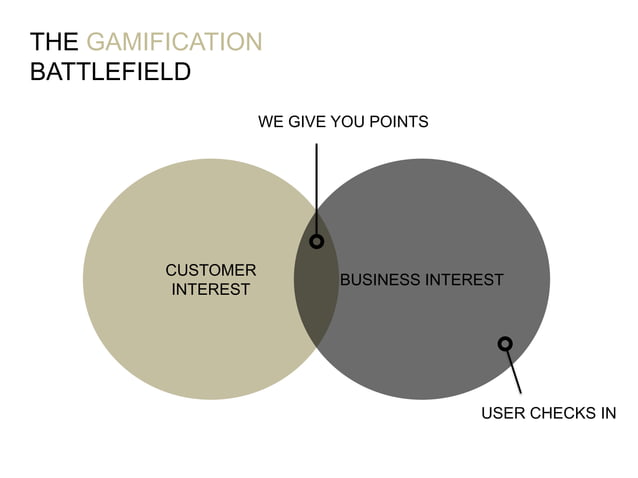 THE GAMIFICATION BATTLEFIELD

WE GIVE YOU POINTS

CUSTOMER INTEREST

BUSINESS INTEREST

USER CHECKS IN